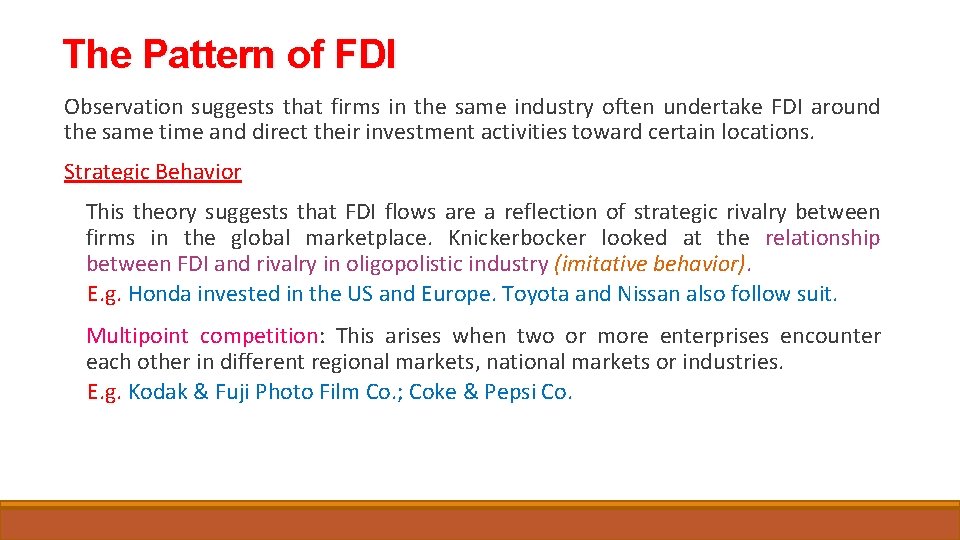 The Pattern of FDI

Observation suggests that firms in the same industry often undertake FDI around the same time and direct their investment activities toward certain locations.

Strategic Behavior

This theory suggests that FDI flows are a reflection of strategic rivalry between firms in the global marketplace. Knickerbocker looked at the relationship between FDI and rivalry in oligopolistic industry (imitative behavior).

E.g. Honda invested in the US and Europe. Toyota and Nissan also follow suit.

Multipoint competition: This arises when two or more enterprises encounter each other in different regional markets, national markets or industries.

E.g. Kodak & Fuji Photo Film Co.; Coke & Pepsi Co.